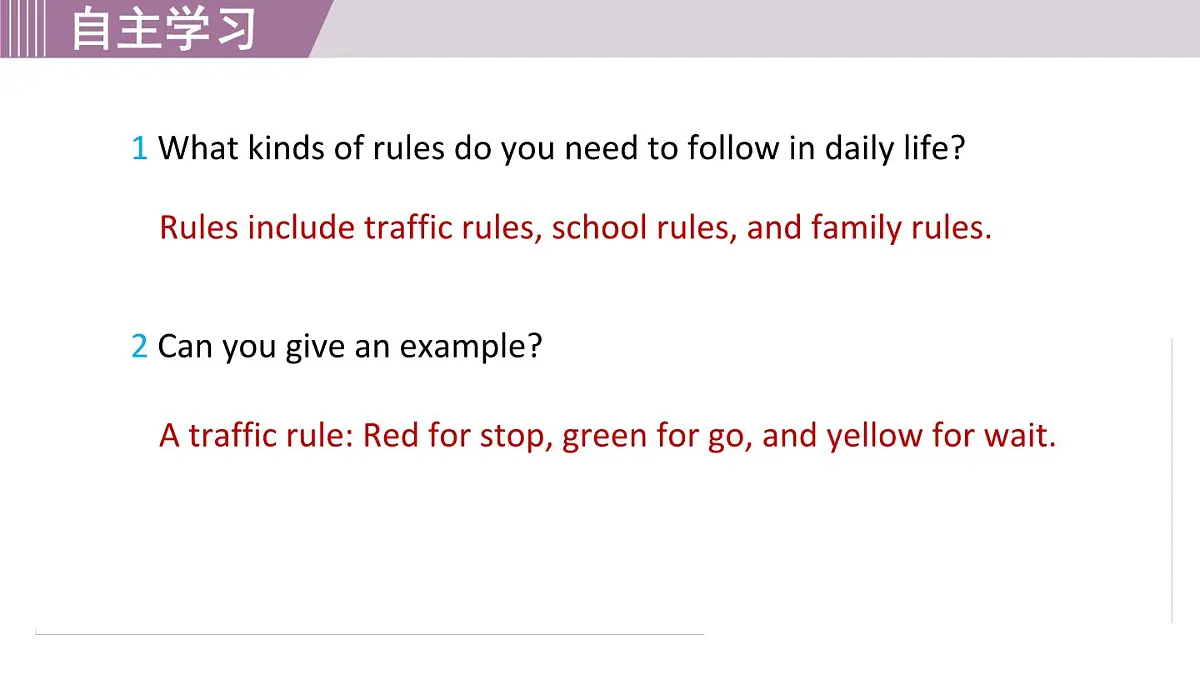 自主学习

1 What kinds of rules do you need to follow in daily life?

Rules include traffic rules, school rules, and family rules.

2 Can you give an example?

A traffic rule: Red for stop, green for go, and yellow for wait.